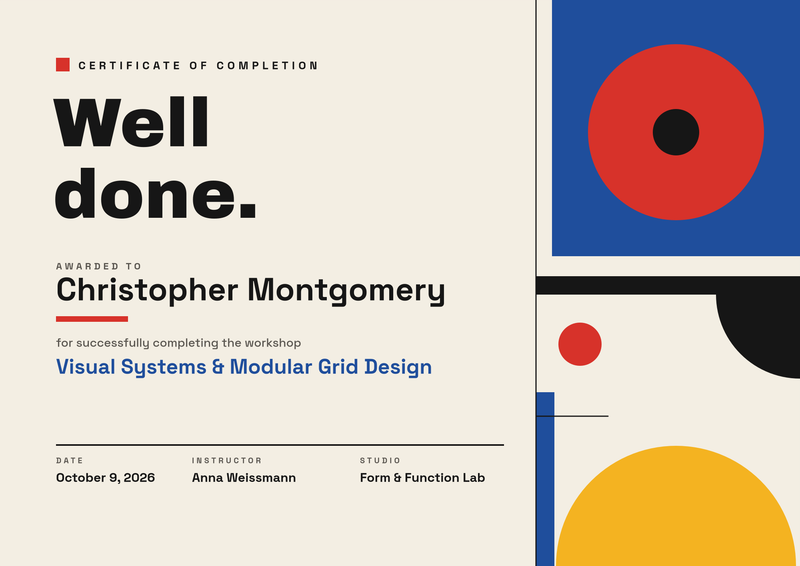 CERTIFICATE OF COMPLETION

Well
done.

AWARDED TO

Christopher Montgomery

for successfully completing the workshop

Visual Systems & Modular Grid Design

DATE
October 9, 2026

INSTRUCTOR
Anna Weissmann

STUDIO
Form & Function Lab